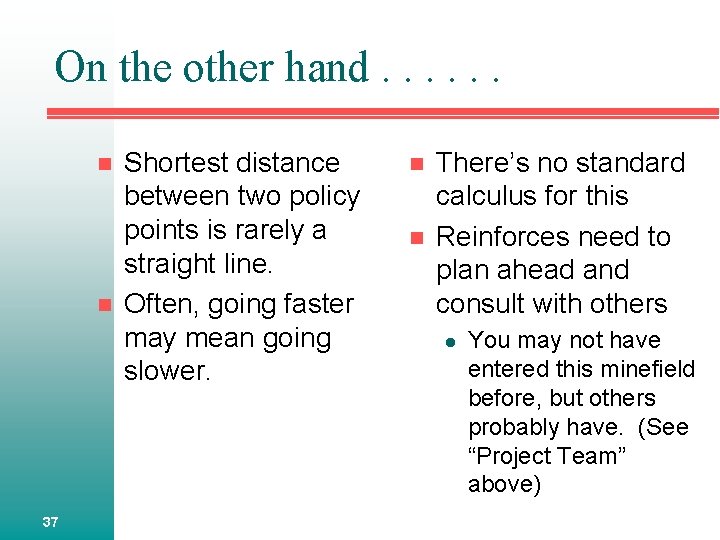 On the other hand . . . . . .

- Shortest distance between two policy points is rarely a straight line.
- Often, going faster may mean going slower.

- There’s no standard calculus for this
- Reinforces need to plan ahead and consult with others
  - You may not have entered this minefield before, but others probably have. (See “Project Team” above)

37